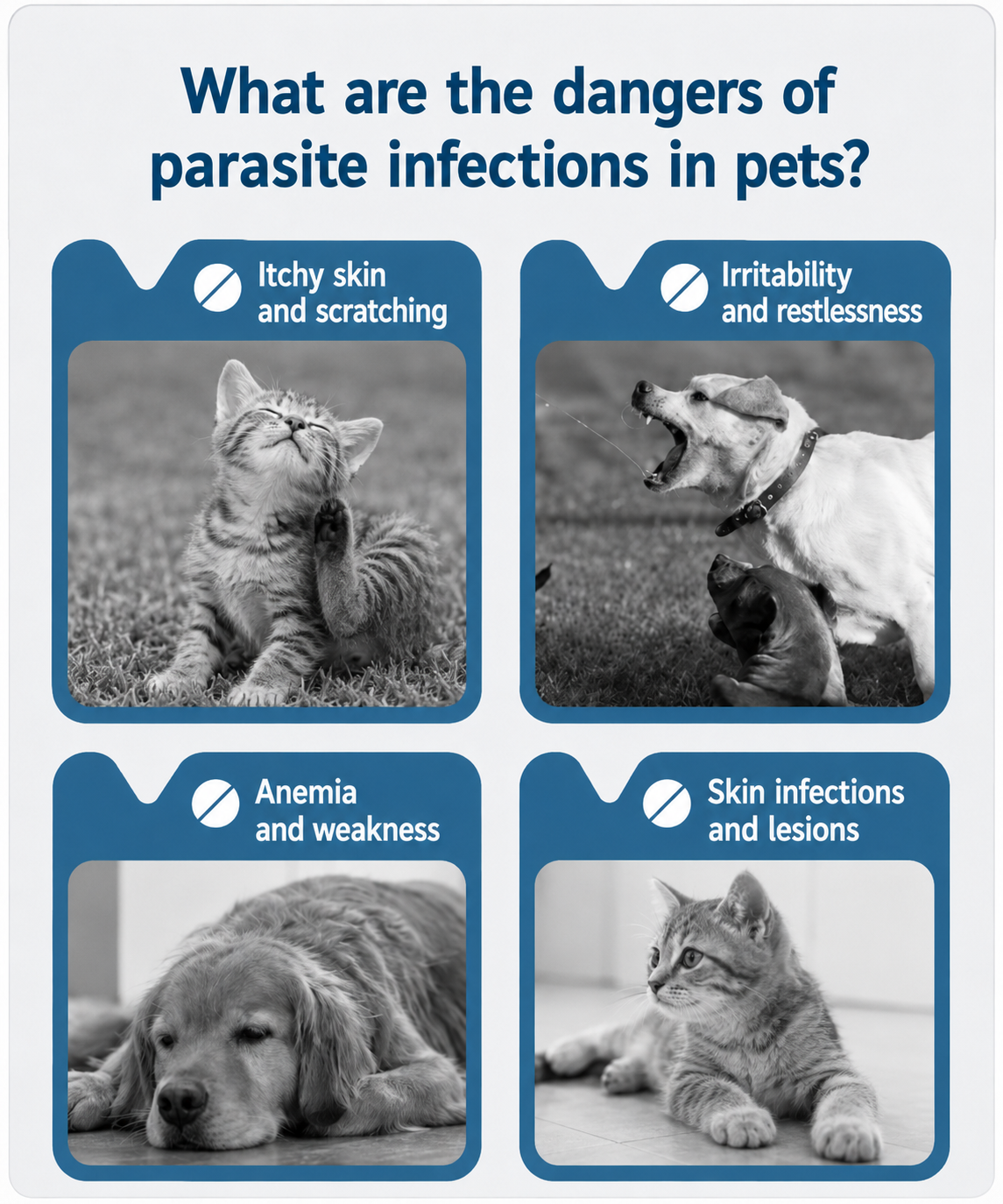 What are the dangers of parasite infections in pets?

Itchy skin and scratching

Irritability and restlessness

Anemia and weakness

Skin infections and lesions